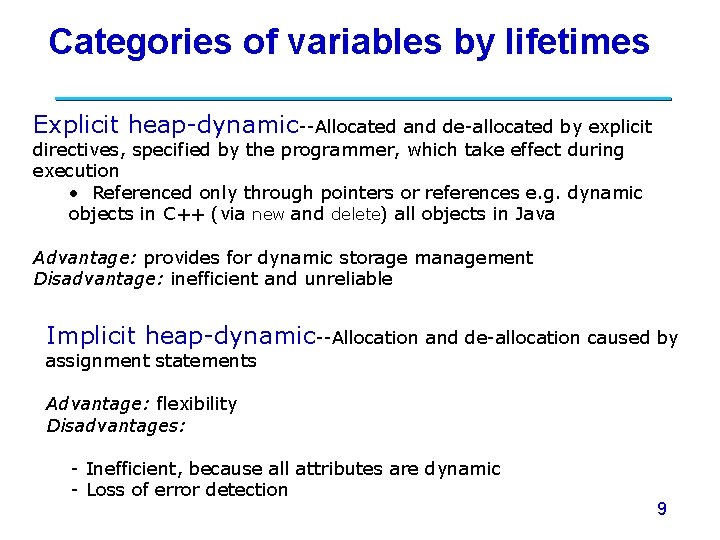 Categories of variables by lifetimes

Explicit heap-dynamic--Allocated and de-allocated by explicit directives, specified by the programmer, which take effect during execution

• Referenced only through pointers or references e.g. dynamic objects in C++ (via new and delete) all objects in Java

Advantage: provides for dynamic storage management
Disadvantage: inefficient and unreliable

Implicit heap-dynamic--Allocation and de-allocation caused by assignment statements

Advantage: flexibility
Disadvantages:

- Inefficient, because all attributes are dynamic
- Loss of error detection

9